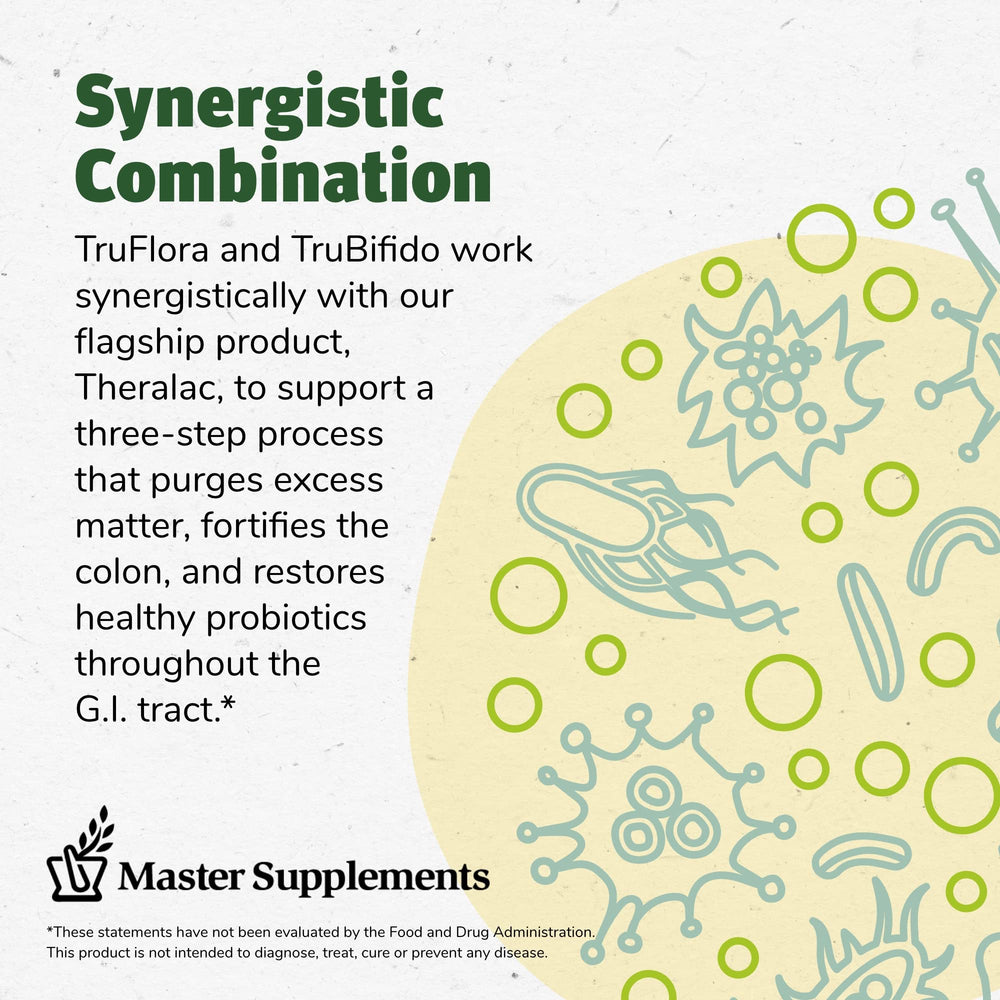 Synergistic Combination

TruFlora and TruBifido work synergistically with our flagship product, Theralac, to support a three-step process that purges excess matter, fortifies the colon, and restores healthy probiotics throughout the G.I. tract.*

Master Supplements

*These statements have not been evaluated by the Food and Drug Administration. This product is not intended to diagnose, treat, cure or prevent any disease.